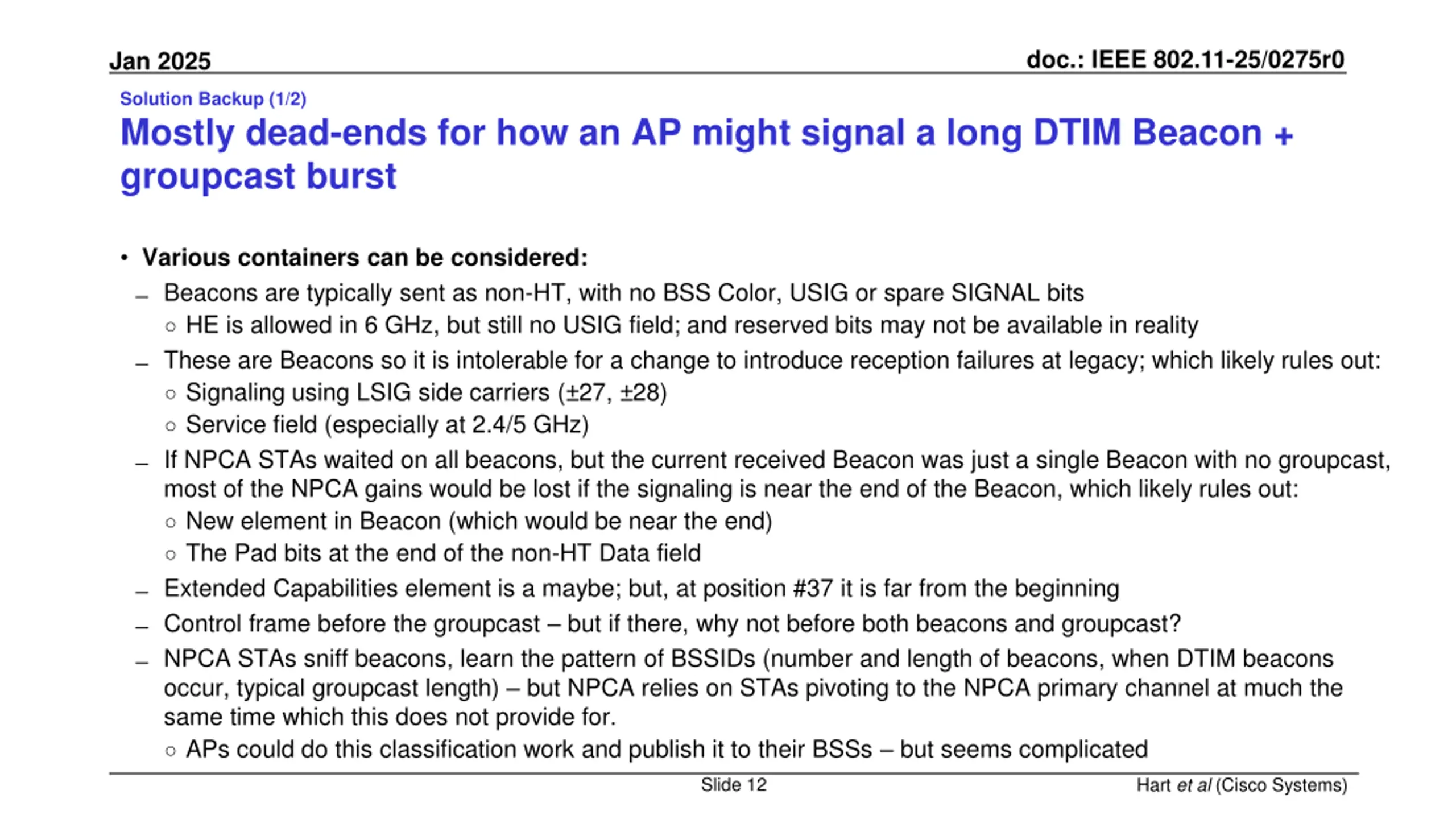 Jan 2025

doc.: IEEE 802.11-25/0275r0

Solution Backup (1/2)

Mostly dead-ends for how an AP might signal a long DTIM Beacon + groupcast burst

• Various containers can be considered:
– Beacons are typically sent as non-HT, with no BSS Color, USIG or spare SIGNAL bits
○ HE is allowed in 6 GHz, but still no USIG field; and reserved bits may not be available in reality
– These are Beacons so it is intolerable for a change to introduce reception failures at legacy; which likely rules out:
○ Signaling using LSIG side carriers (±27, ±28)
○ Service field (especially at 2.4/5 GHz)
– If NPCA STAs waited on all beacons, but the current received Beacon was just a single Beacon with no groupcast, most of the NPCA gains would be lost if the signaling is near the end of the Beacon, which likely rules out:
○ New element in Beacon (which would be near the end)
○ The Pad bits at the end of the non-HT Data field
– Extended Capabilities element is a maybe; but, at position #37 it is far from the beginning
– Control frame before the groupcast – but if there, why not before both beacons and groupcast?
– NPCA STAs sniff beacons, learn the pattern of BSSIDs (number and length of beacons, when DTIM beacons occur, typical groupcast length) – but NPCA relies on STAs pivoting to the NPCA primary channel at much the same time which this does not provide for.
○ APs could do this classification work and publish it to their BSSs – but seems complicated

Slide 12

Hart et al (Cisco Systems)